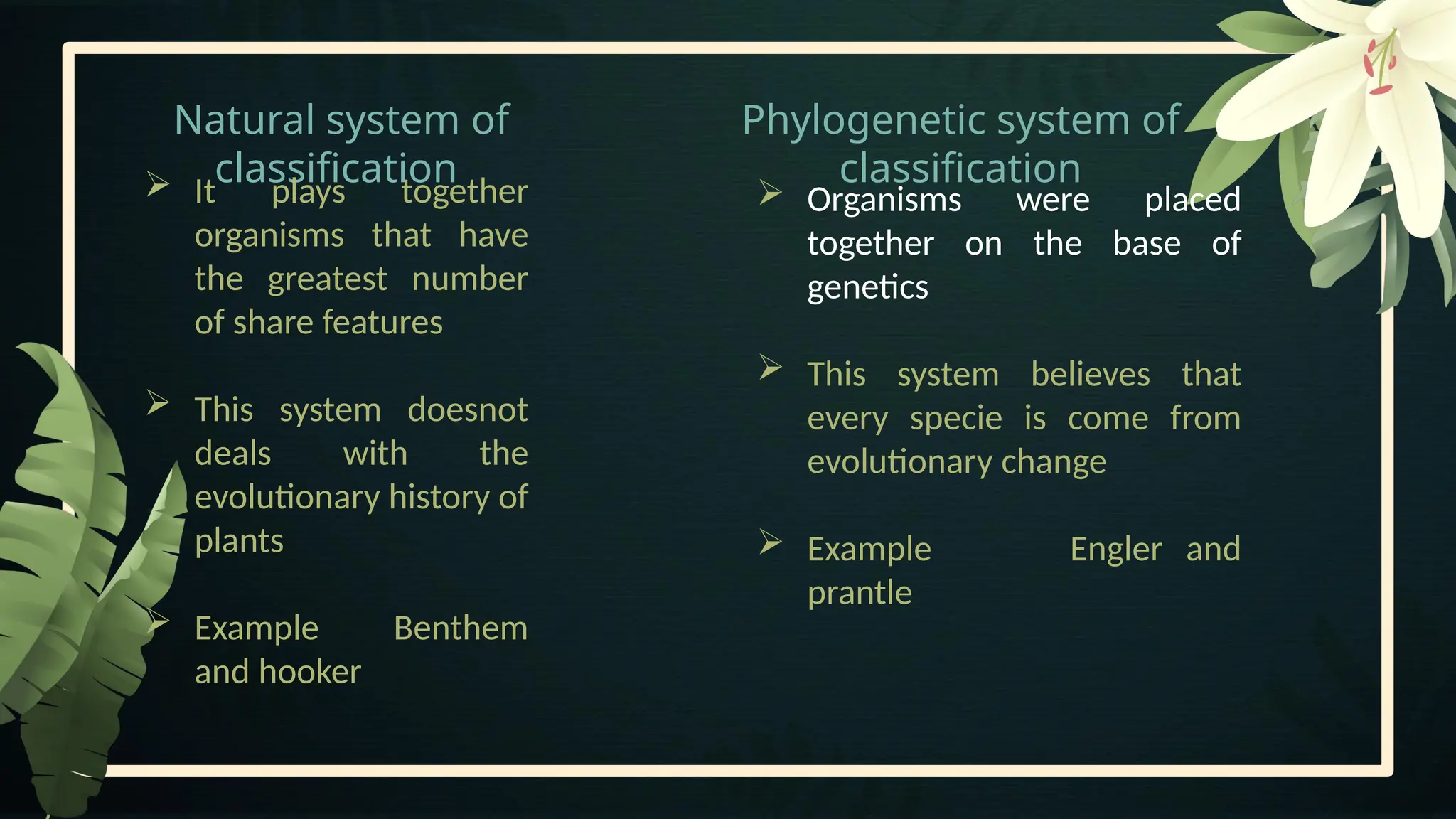 Natural system of classification

➢ It plays together organisms that have the greatest number of share features

➢ This system doesnot deals with the evolutionary history of plants

➢ Example Benthem and hooker

Phylogenetic system of classification

➢ Organisms were placed together on the base of genetics

➢ This system believes that every specie is come from evolutionary change

➢ Example Engler and prantle